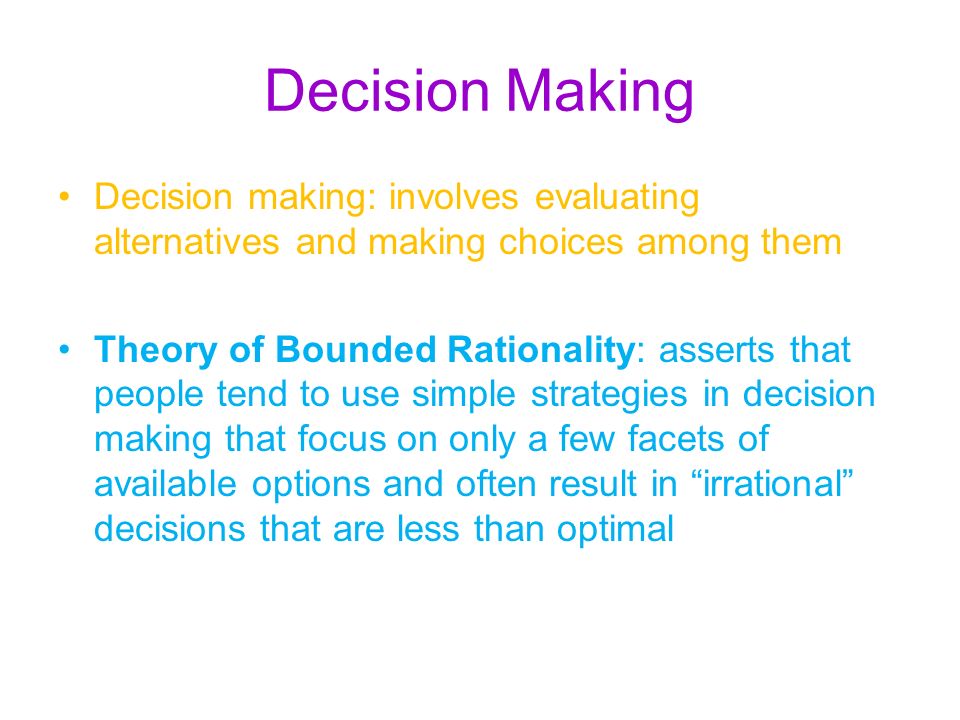 Decision Making

• Decision making: involves evaluating alternatives and making choices among them

• Theory of Bounded Rationality: asserts that people tend to use simple strategies in decision making that focus on only a few facets of available options and often result in “irrational” decisions that are less than optimal